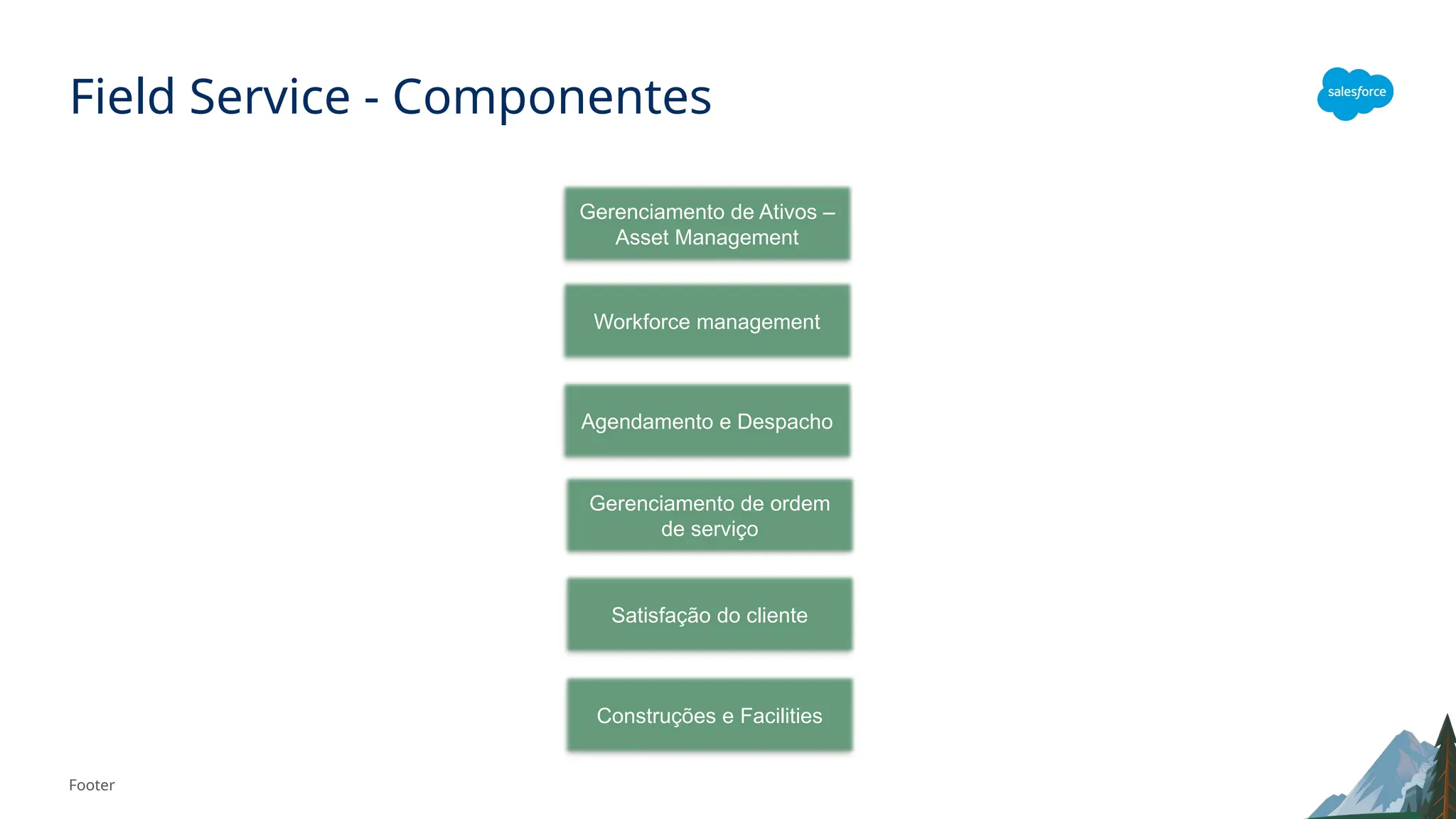 Field Service - Componentes

salesforce

Gerenciamento de Ativos – Asset Management

Workforce management

Agendamento e Despacho

Gerenciamento de ordem de serviço

Satisfação do cliente

Construções e Facilities

Footer